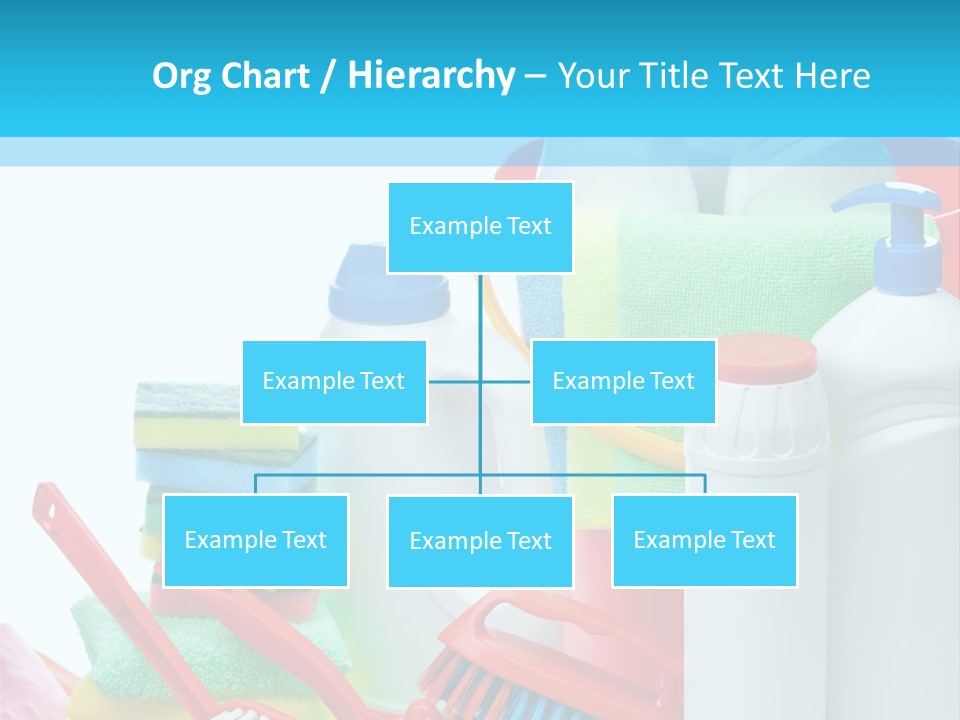 Org Chart / Hierarchy – Your Title Text Here

Example Text

Example Text

Example Text

Example Text

Example Text

Example Text